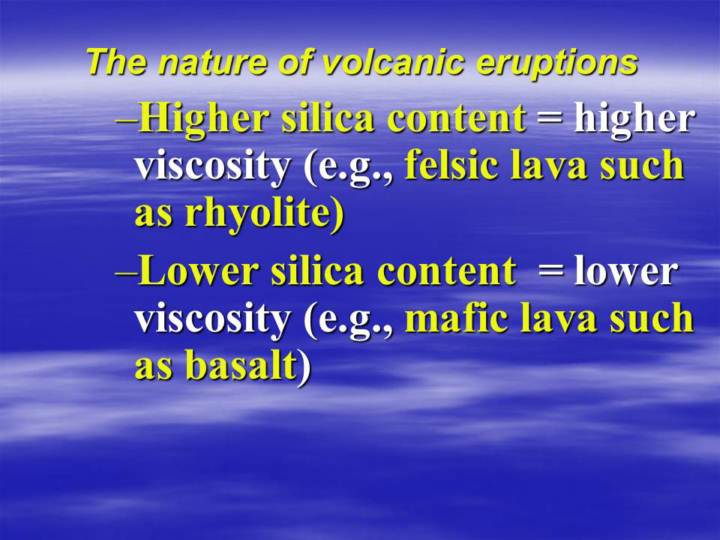 The nature of volcanic eruptions

–Higher silica content = higher viscosity (e.g., felsic lava such as rhyolite)

–Lower silica content = lower viscosity (e.g., mafic lava such as basalt)